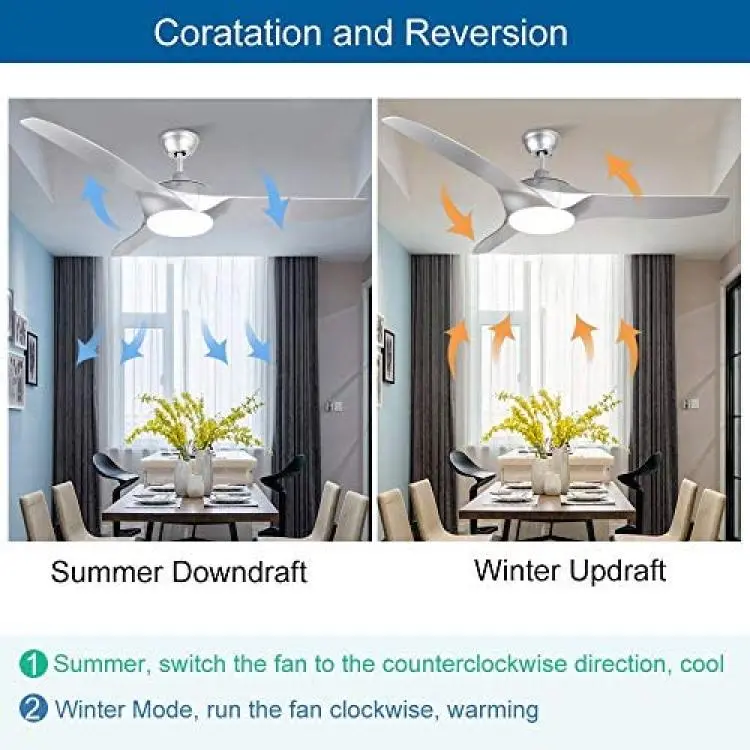 Coratation and Reversion

Summer Downdraft

Winter Updraft

1 Summer, switch the fan to the counterclockwise direction, cool

2 Winter Mode, run the fan clockwise, warming